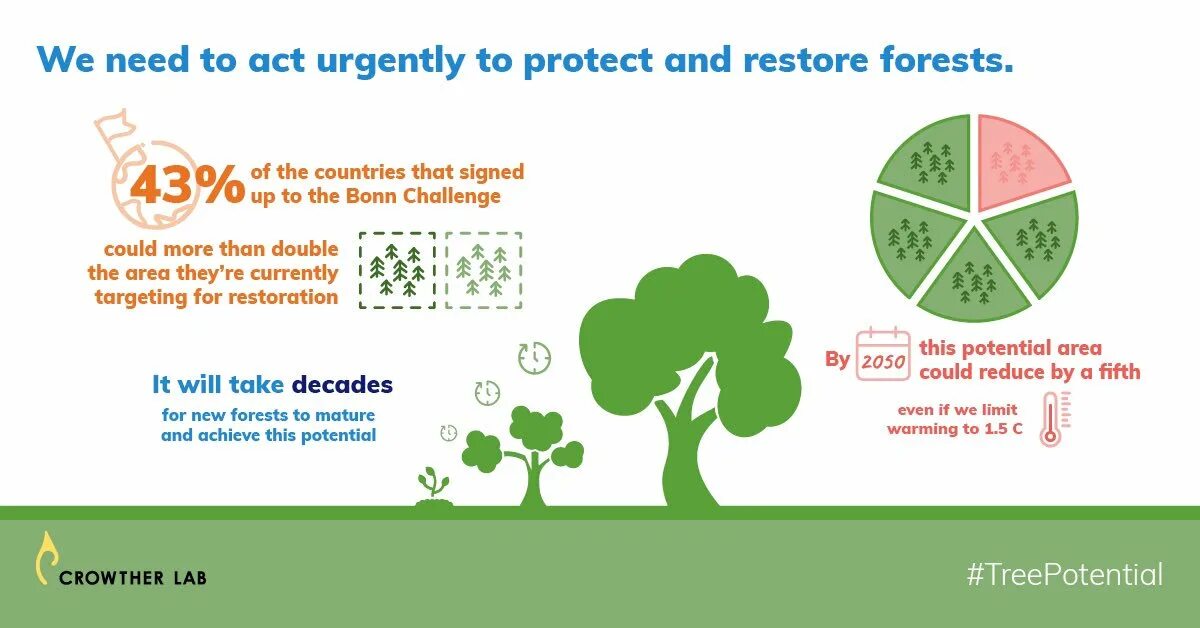 We need to act urgently to protect and restore forests.

43% of the countries that signed up to the Bonn Challenge

could more than double the area they're currently targeting for restoration

It will take decades

for new forests to mature and achieve this potential

By 2050 this potential area could reduce by a fifth

even if we limit warming to 1.5 C

CROWTHER LAB

#TreePotential